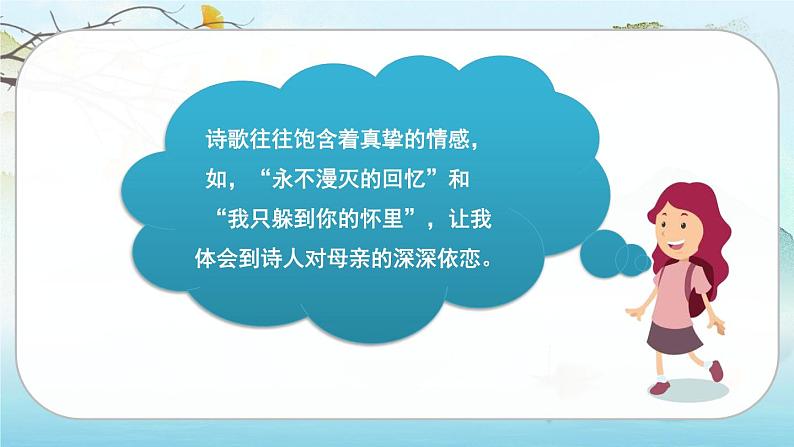 诗歌往往饱含着真挚的情感，如，“永不漫灭的回忆”和“我只躲到你的怀里”，让我体会到诗人对母亲的深深依恋。